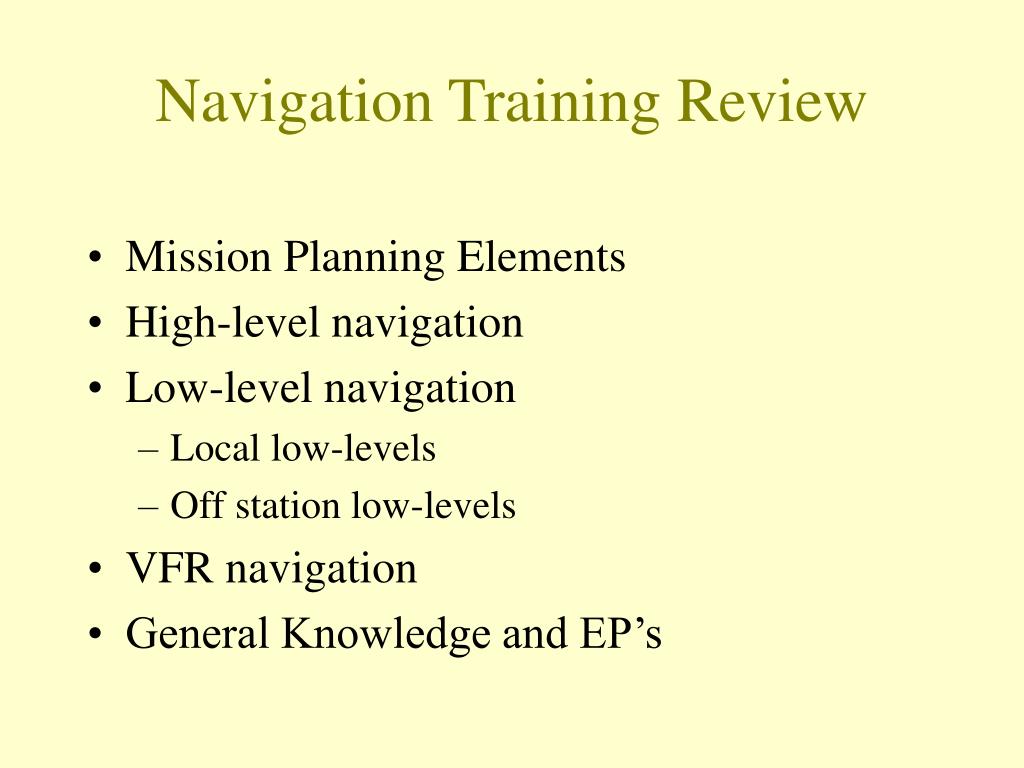 Navigation Training Review

• Mission Planning Elements
• High-level navigation
• Low-level navigation
  – Local low-levels
  – Off station low-levels
• VFR navigation
• General Knowledge and EP’s